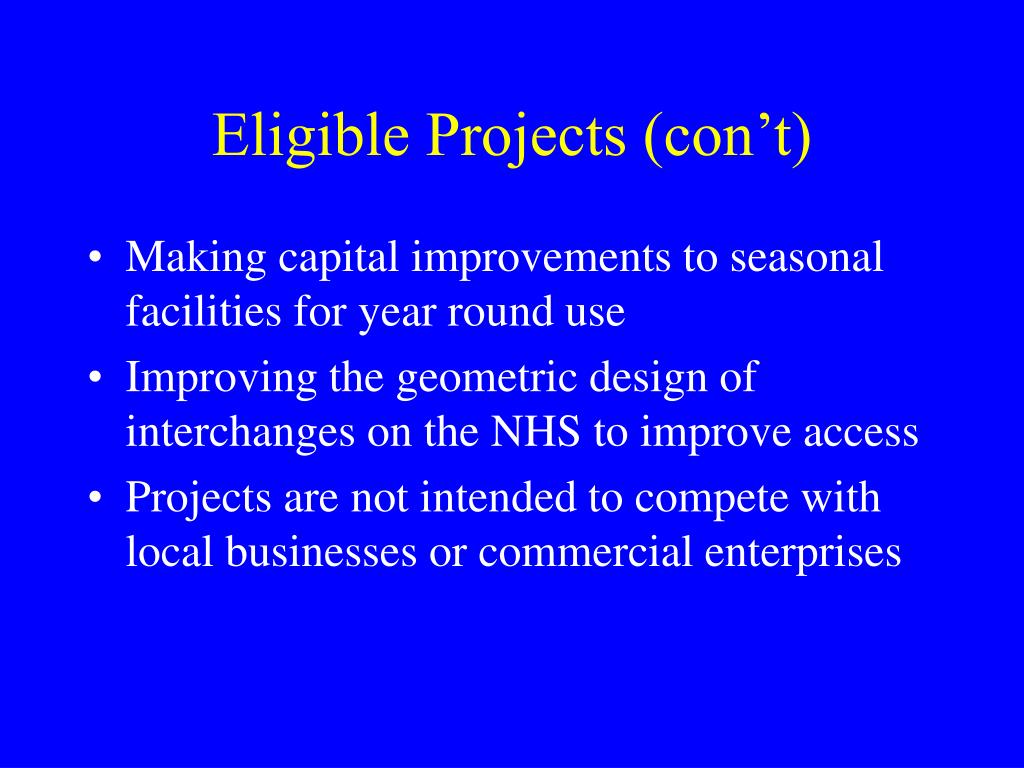 Eligible Projects (con’t)

• Making capital improvements to seasonal facilities for year round use
• Improving the geometric design of interchanges on the NHS to improve access
• Projects are not intended to compete with local businesses or commercial enterprises